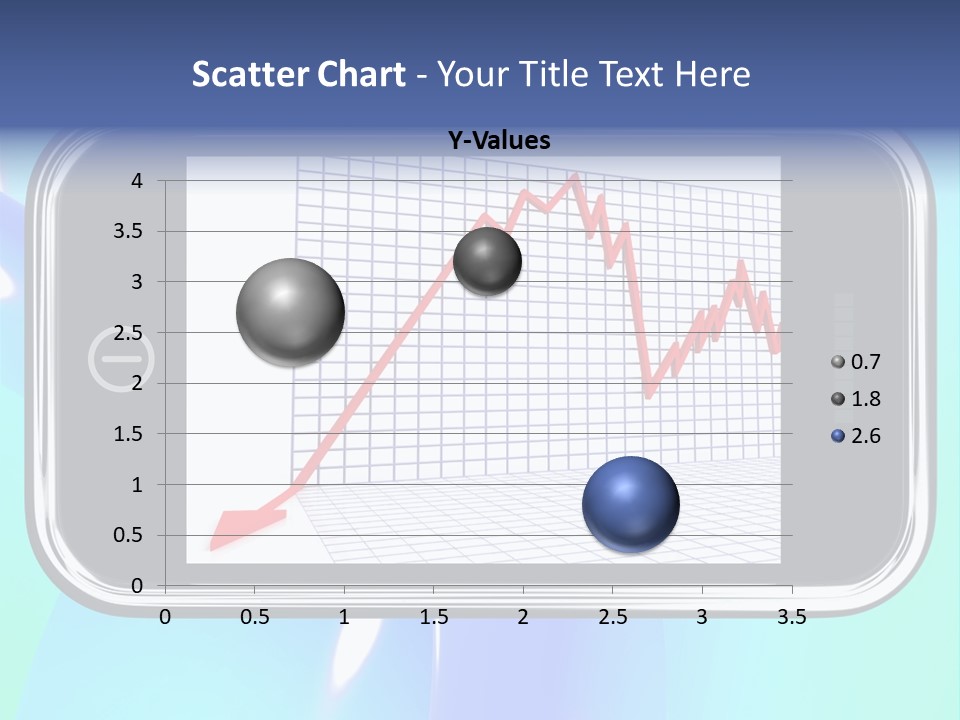 Scatter Chart - Your Title Text Here

Y-Values

4
3.5
3
2.5
2
1.5
1
0.5
0

0
0.5
1
1.5
2
2.5
3
3.5

0.7
1.8
2.6